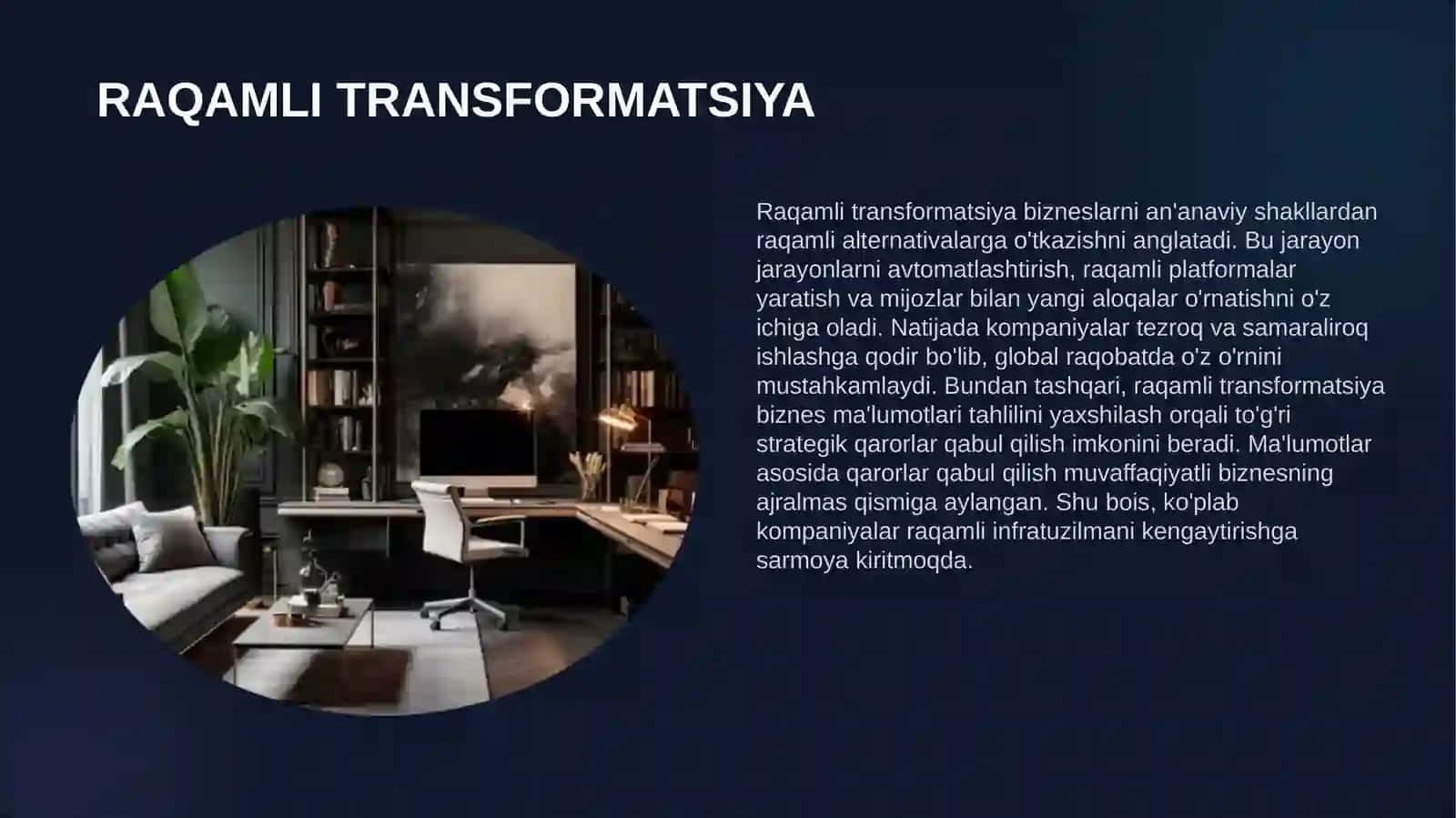 RAQAMLI TRANSFORMATSIYA

Raqamli transformatsiya bizneslarni an'anaviy shakllardan raqamli alternativalarga o'tkazishni anglatadi. Bu jarayon jarayonlarni avtomatlashtirish, raqamli platformalar yaratish va mijozlar bilan yangi aloqalar o'rnatishni o'z ichiga oladi. Natijada kompaniyalar tezroq va samaraliroq ishlashga qodir bo'lib, global raqobatda o'z o'rnini mustahkamlaydi. Bundan tashqari, raqamli transformatsiya biznes ma'lumotlari tahlilini yaxshilash orqali to'g'ri strategik qarorlar qabul qilish imkonini beradi. Ma'lumotlar asosida qarorlar qabul qilish muvaffaqiyatli biznesning ajralmas qismiga aylangan. Shu bois, ko'plab kompaniyalar raqamli infratuzilmani kengaytirishga sarmoya kiritmoqda.